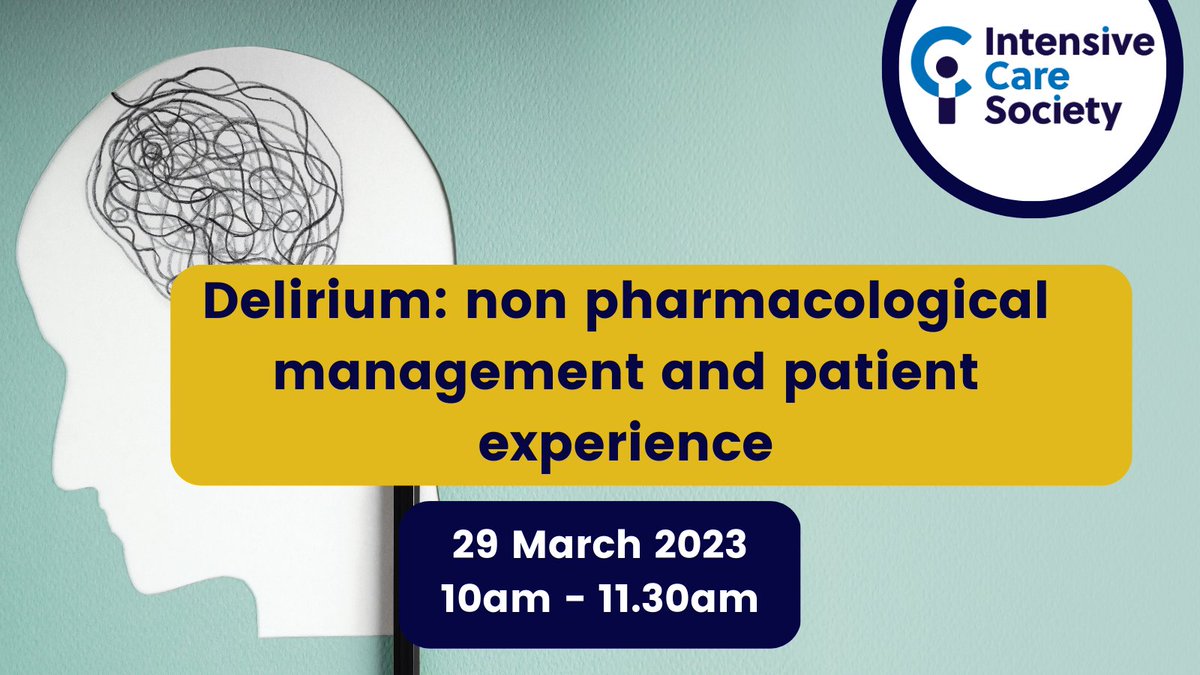 Intensive Care Society

Delirium: non pharmacological management and patient experience

29 March 2023
10am - 11.30am